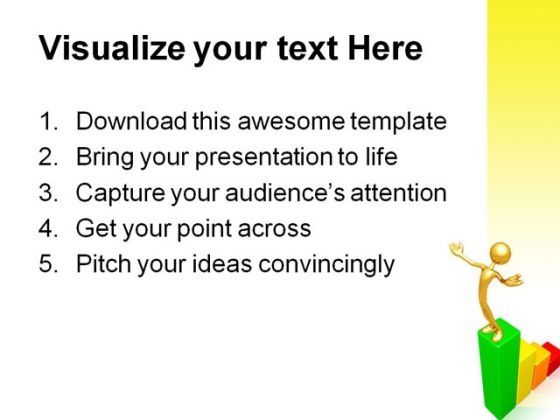 Visualize your text Here

1. Download this awesome template
2. Bring your presentation to life
3. Capture your audience's attention
4. Get your point across
5. Pitch your ideas convincingly